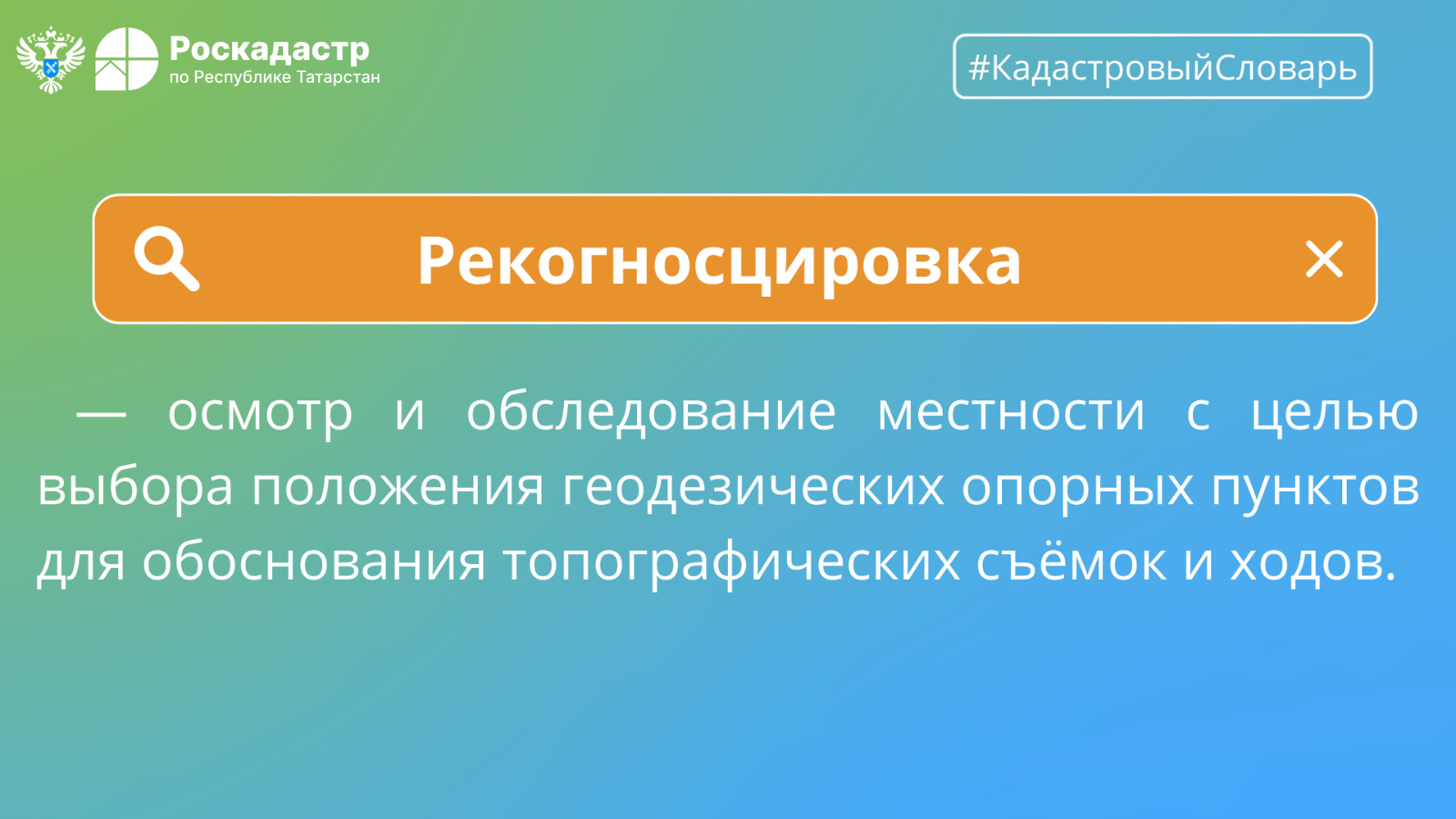 Роскадастр
по Республике Татарстан

#КадастровыйСловарь

Рекогносцировка

— осмотр и обследование местности с целью выбора положения геодезических опорных пунктов для обоснования топографических съёмок и ходов.